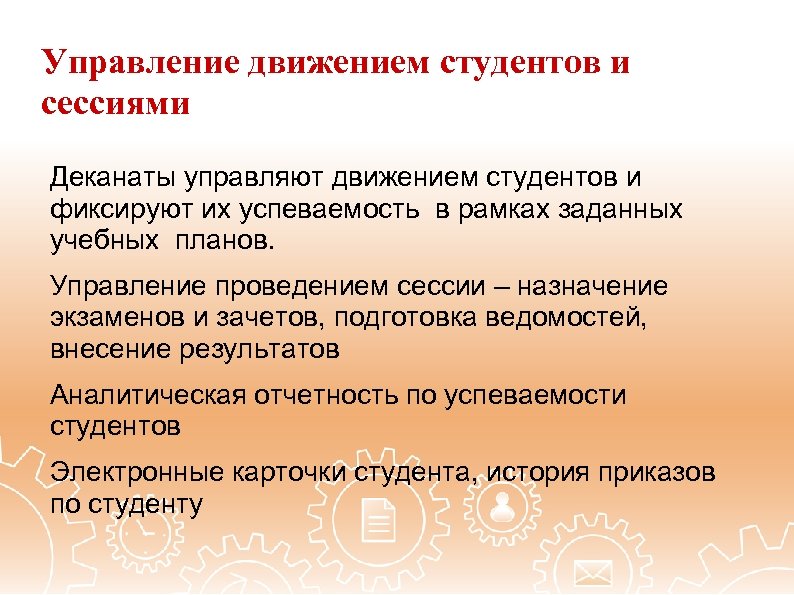 Управление движением студентов и сессиями

Деканаты управляют движением студентов и фиксируют их успеваемость в рамках заданных учебных планов.

Управление проведением сессии – назначение экзаменов и зачетов, подготовка ведомостей, внесение результатов

Аналитическая отчетность по успеваемости студентов

Электронные карточки студента, история приказов по студенту